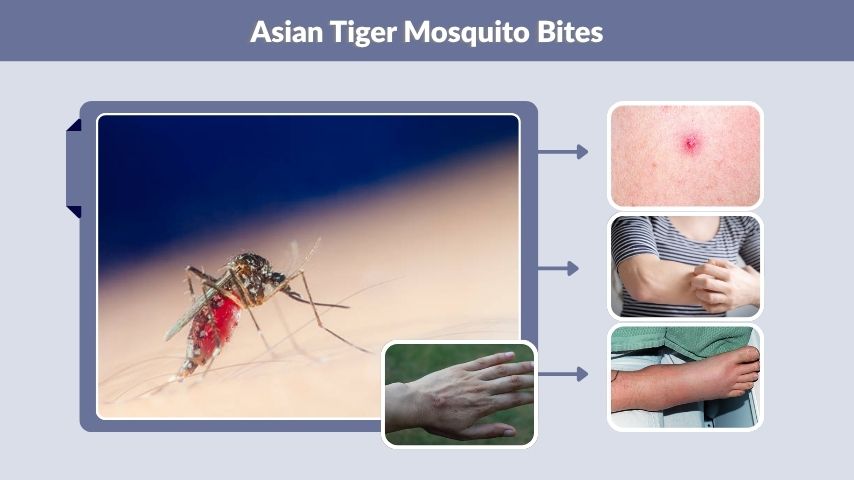 Asian Tiger Mosquito Bites